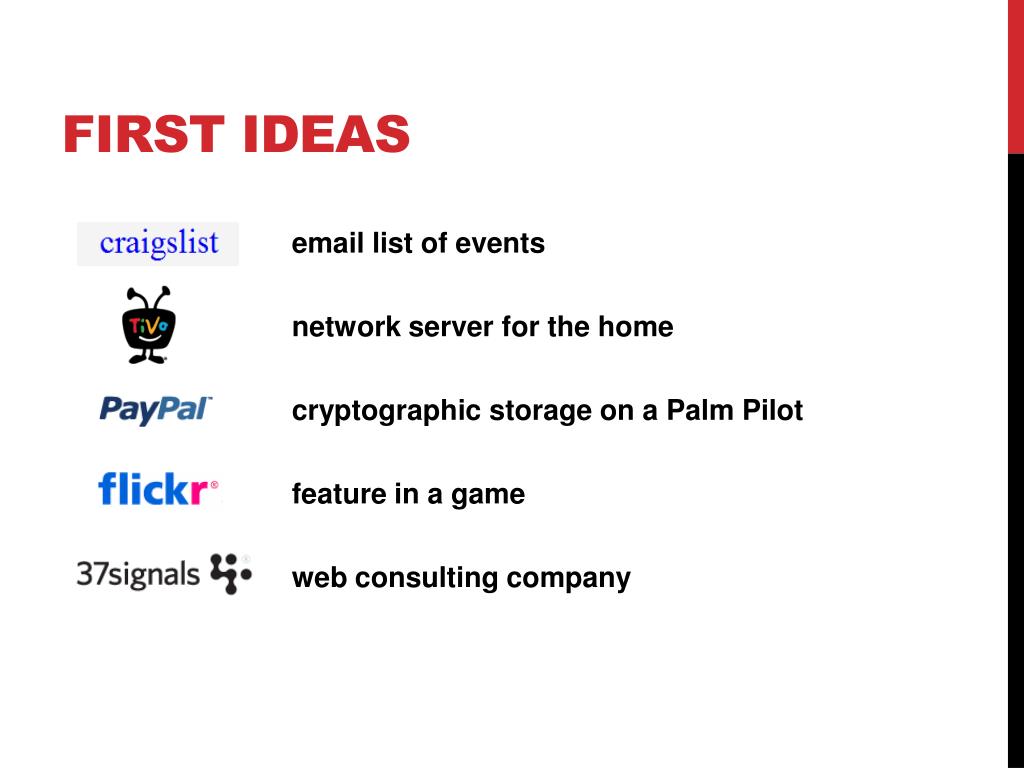 FIRST IDEAS

craigslist email list of events

TiVo network server for the home

PayPal cryptographic storage on a Palm Pilot

flickr feature in a game

37signals web consulting company